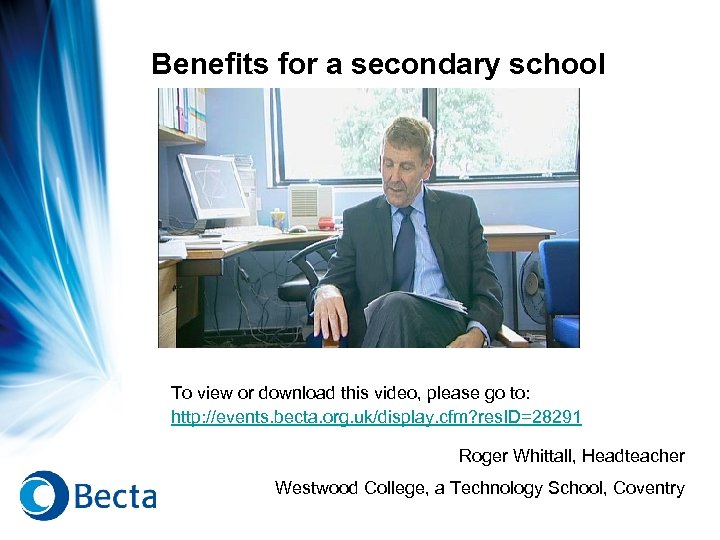 Benefits for a secondary school

To view or download this video, please go to:
http://events.becta.org.uk/display.cfm?resID=28291

Roger Whittall, Headteacher

Westwood College, a Technology School, Coventry

Becta